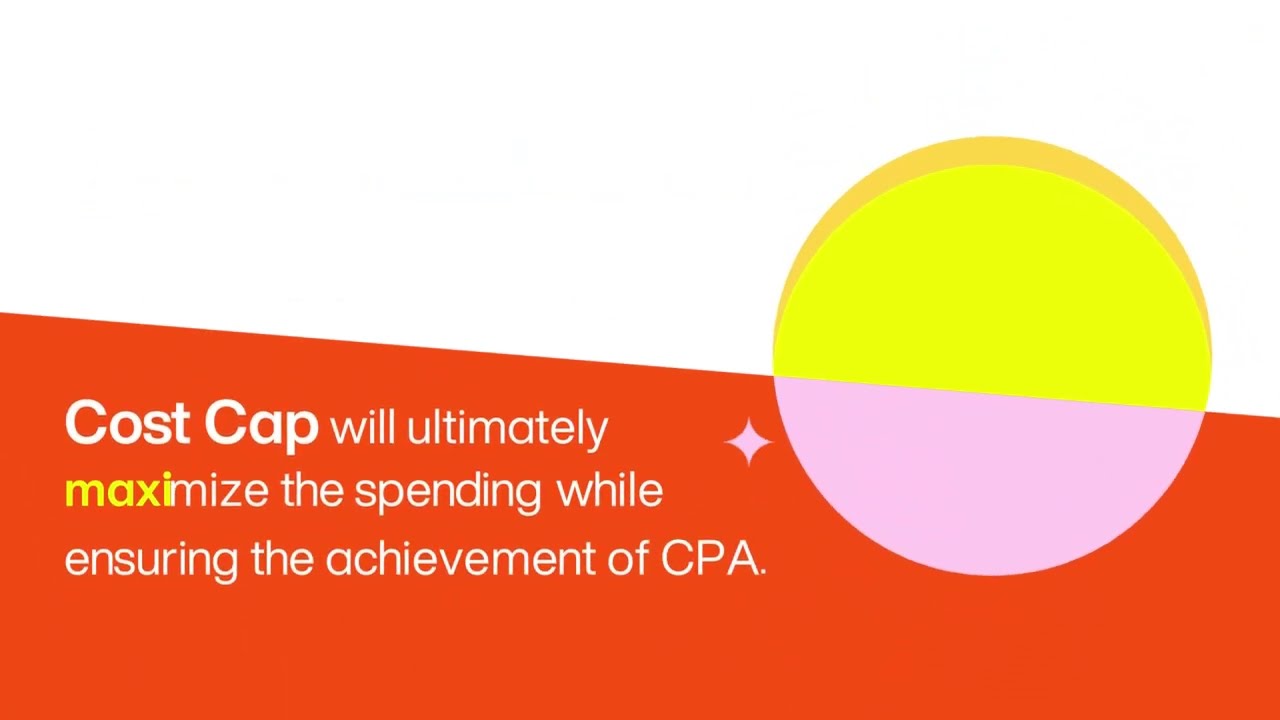 Cost Cap will ultimately maximize the spending while ensuring the achievement of CPA.